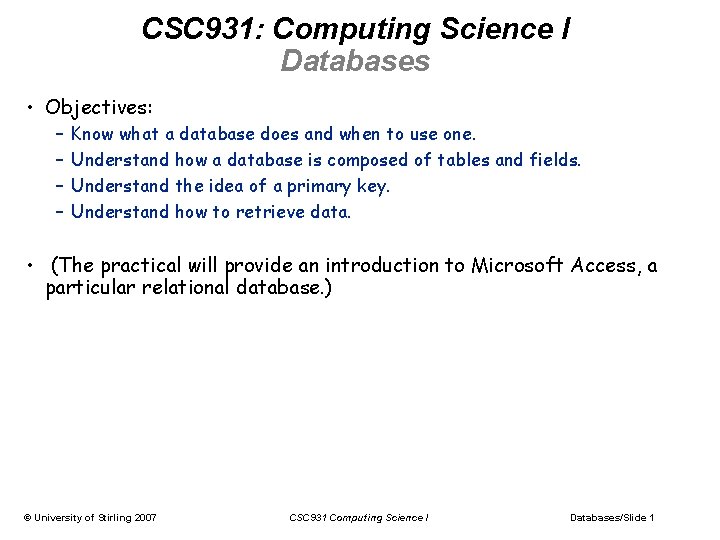 CSC931: Computing Science I
Databases

• Objectives:
– Know what a database does and when to use one.
– Understand how a database is composed of tables and fields.
– Understand the idea of a primary key.
– Understand how to retrieve data.

• (The practical will provide an introduction to Microsoft Access, a particular relational database.)

© University of Stirling 2007 CSC931 Computing Science I Databases/Slide 1